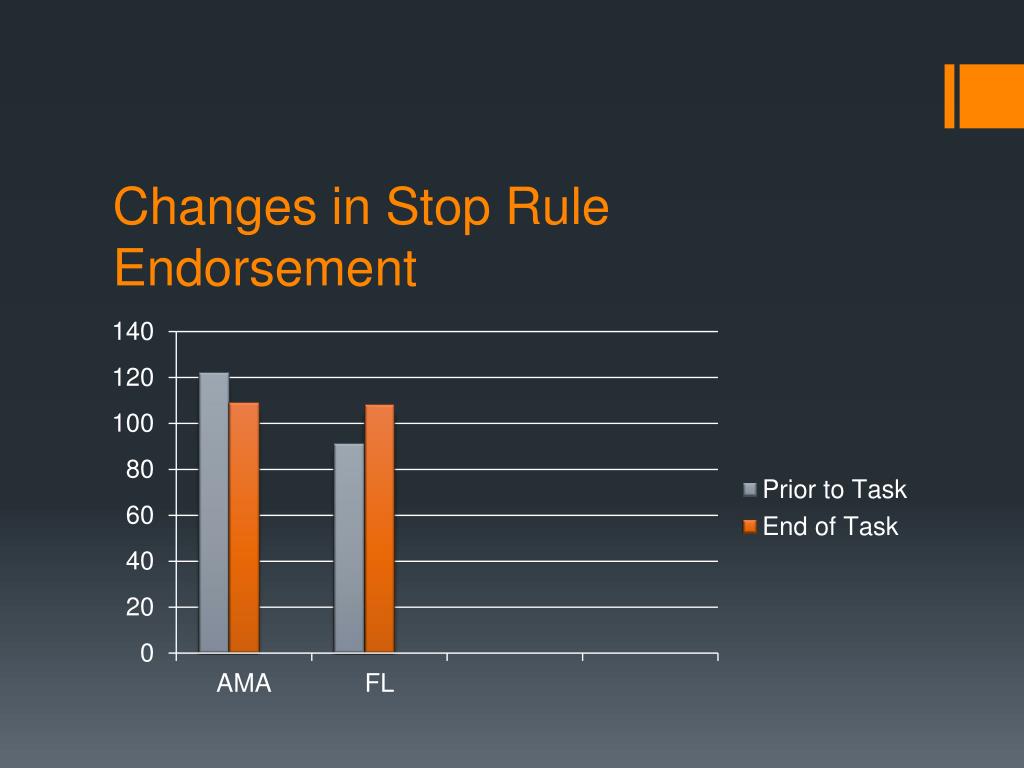 Changes in Stop Rule Endorsement

140
120
100
80
60
40
20
0

AMA
FL

Prior to Task
End of Task